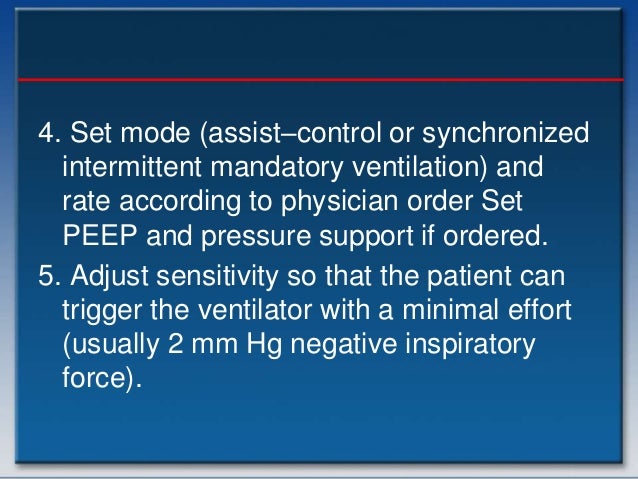 4. Set mode (assist–control or synchronized intermittent mandatory ventilation) and rate according to physician order Set PEEP and pressure support if ordered.

5. Adjust sensitivity so that the patient can trigger the ventilator with a minimal effort (usually 2 mm Hg negative inspiratory force).